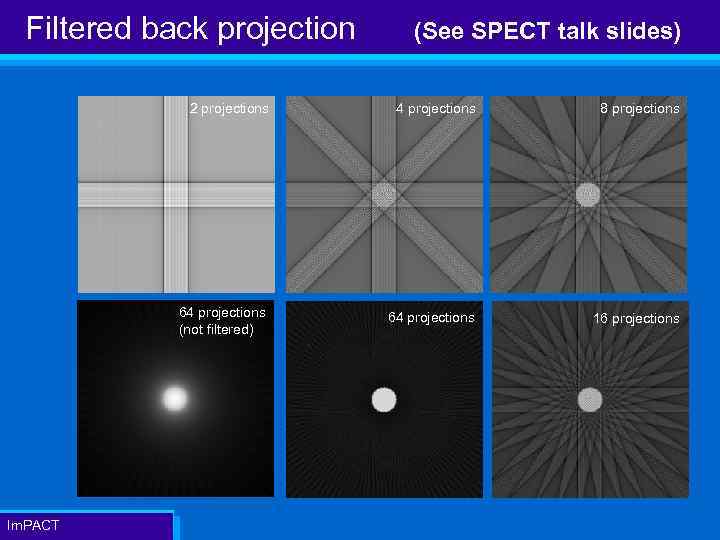 Filtered back projection (See SPECT talk slides)

2 projections

4 projections

8 projections

64 projections (not filtered)

64 projections

16 projections

ImPACT